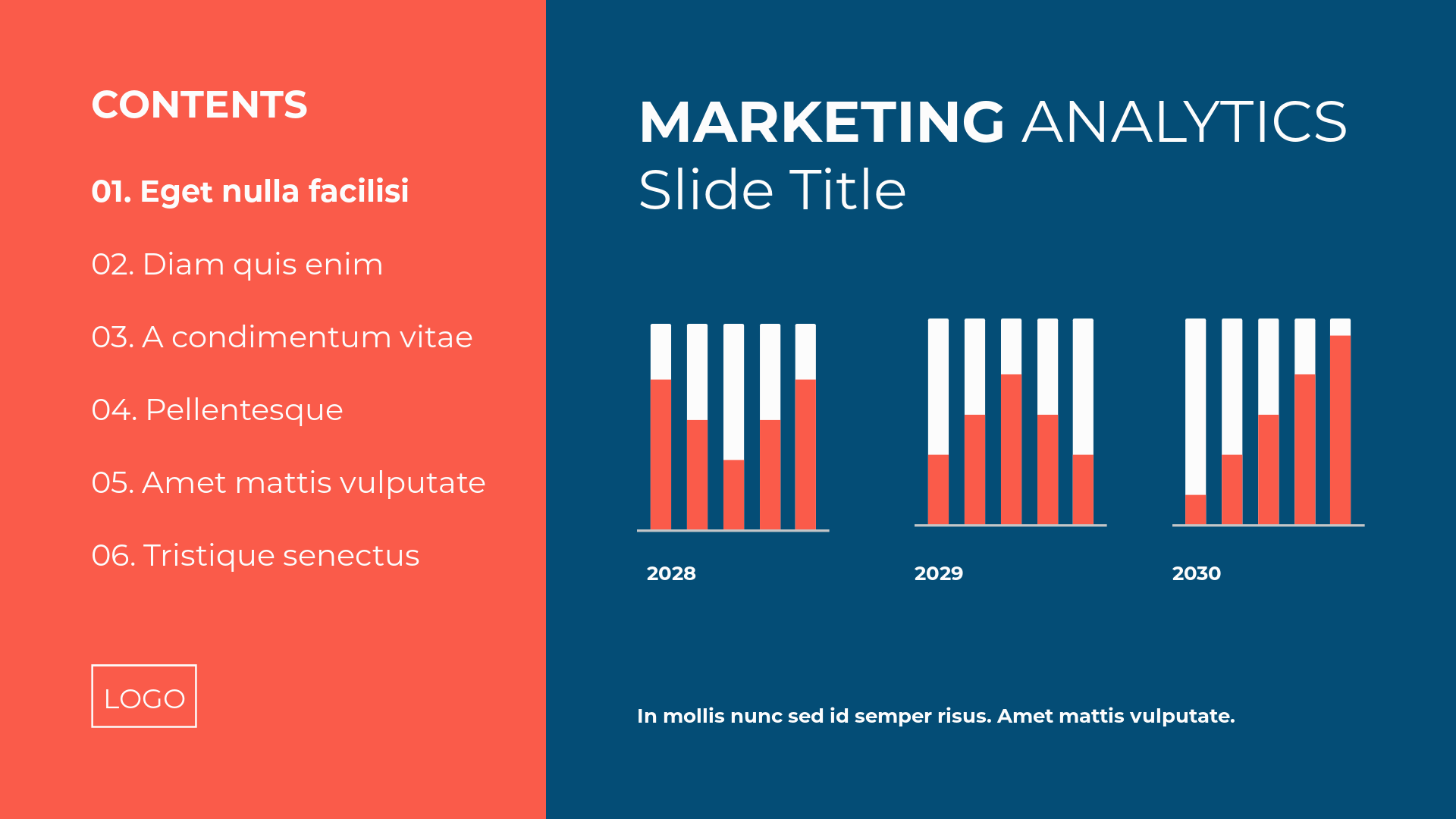 CONTENTS

01. Eget nulla facilisi

02. Diam quis enim

03. A condimentum vitae

04. Pellentesque

05. Amet mattis vulputate

06. Tristique senectus

LOGO

MARKETING ANALYTICS
Slide Title

2028

2029

2030

In mollis nunc sed id semper risus. Amet mattis vulputate.